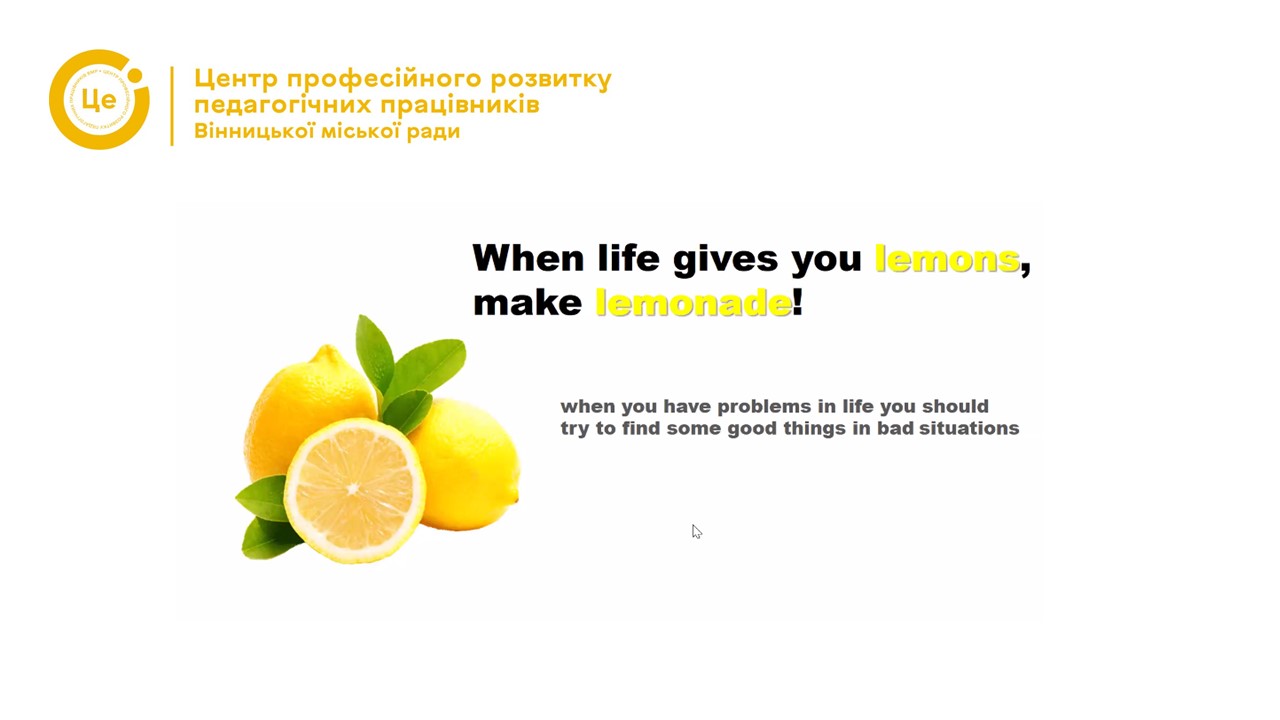 Це

Центр професійного розвитку педагогічних працівників Вінницької міської ради

When life gives you lemons, make lemonade!

when you have problems in life you should try to find some good things in bad situations